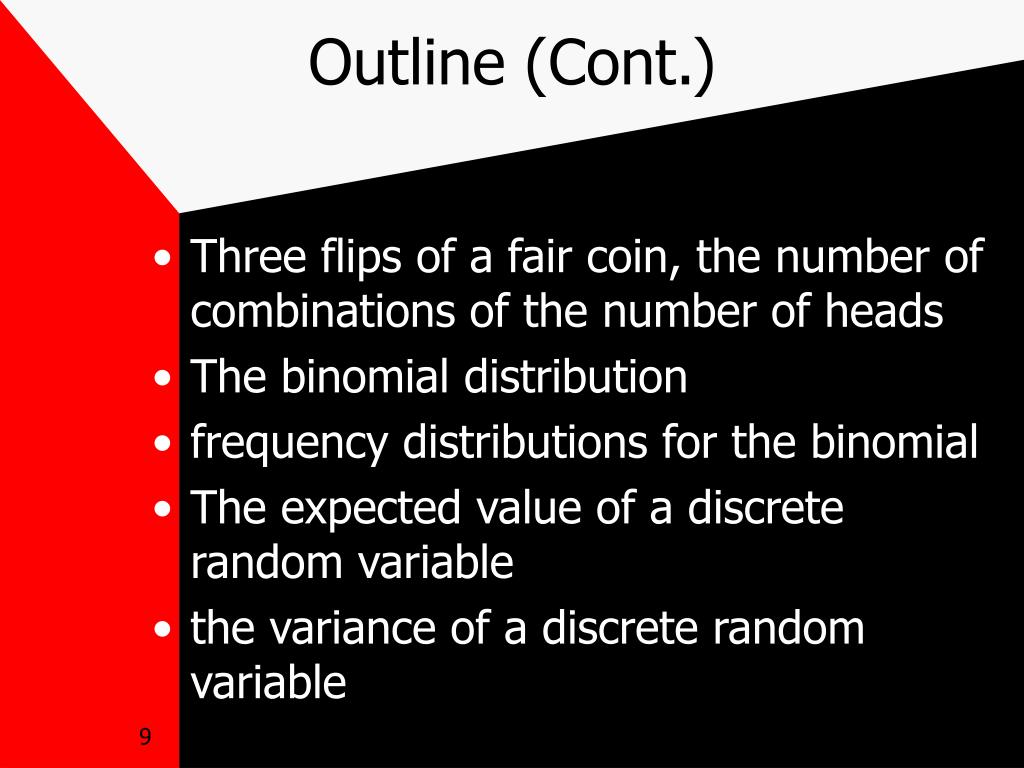 Outline (Cont.)

• Three flips of a fair coin, the number of combinations of the number of heads
• The binomial distribution
• frequency distributions for the binomial
• The expected value of a discrete random variable
• the variance of a discrete random variable

9